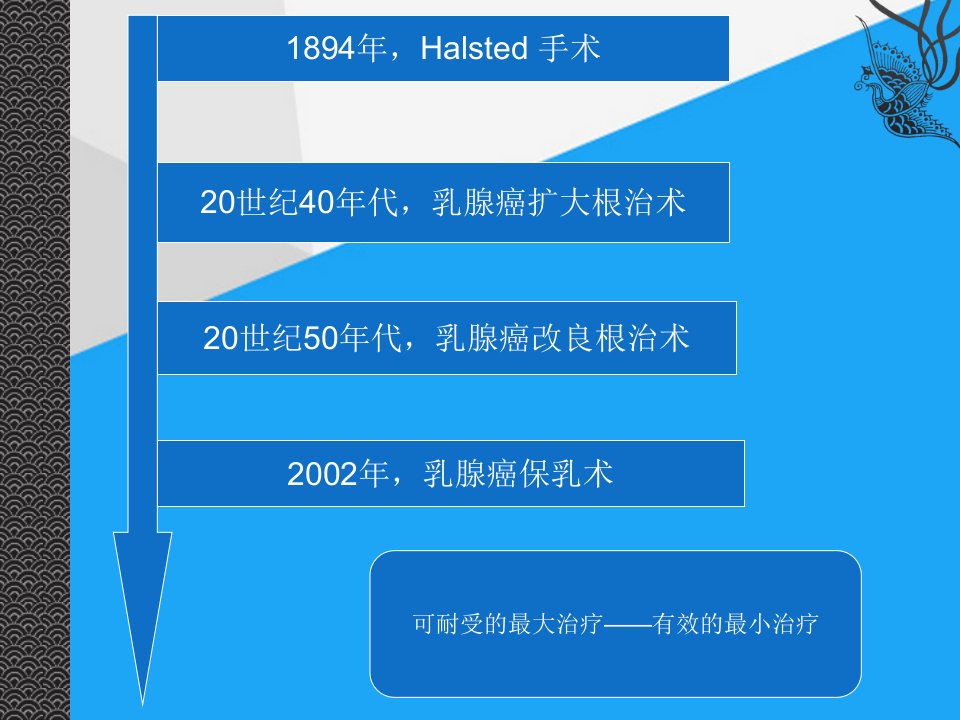 1894年，Halsted 手术

20世纪40年代，乳腺癌扩大根治术

20世纪50年代，乳腺癌改良根治术

2002年，乳腺癌保乳术

可耐受的最大治疗——有效的最小治疗